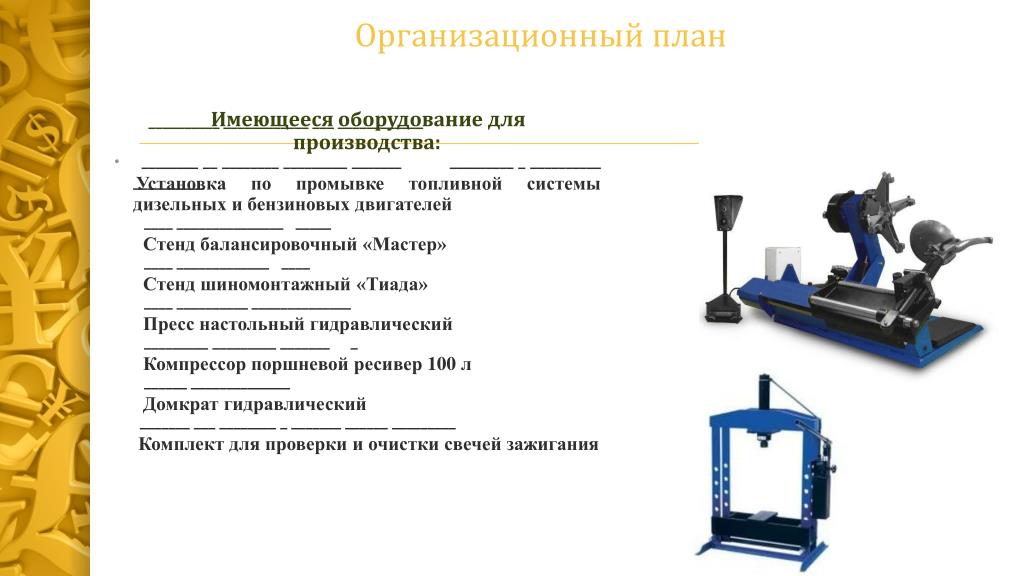 Организационный план

Имеющееся оборудование для производства:

Установка по промывке топливной системы дизельных и бензиновых двигателей

Стенд балансировочный «Мастер»

Стенд шиномонтажный «Тиада»

Пресс настольный гидравлический

Компрессор поршневой ресивер 100 л

Домкрат гидравлический

Комплект для проверки и очистки свечей зажигания